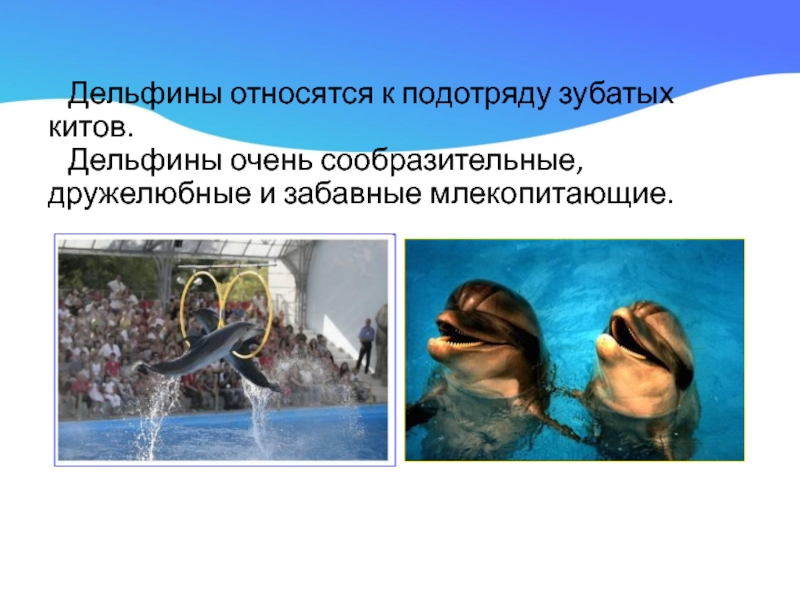 Дельфины относятся к подотряду зубатых китов.

Дельфины очень сообразительные, дружелюбные и забавные млекопитающие.